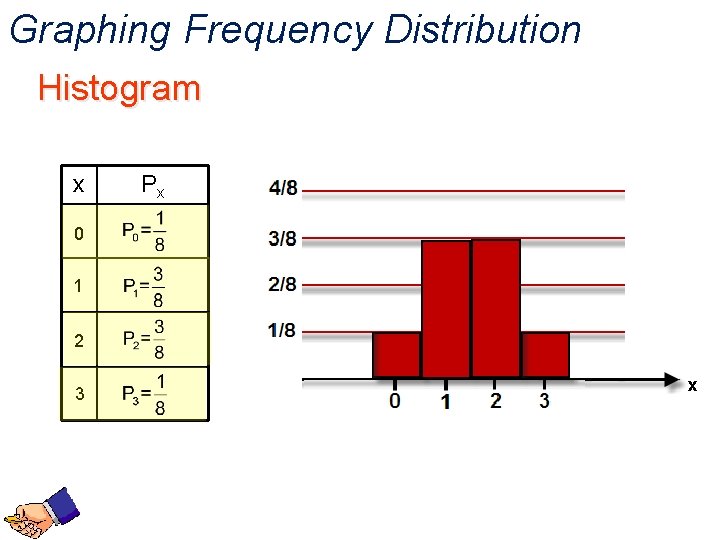 Graphing Frequency Distribution

Histogram

| x | $P_x$ |
|---|---|
| 0 | $P_0=\frac{1}{8}$ |
| 1 | $P_1=\frac{3}{8}$ |
| 2 | $P_2=\frac{3}{8}$ |
| 3 | $P_3=\frac{1}{8}$ |

4/8
3/8
2/8
1/8
0 1 2 3
x